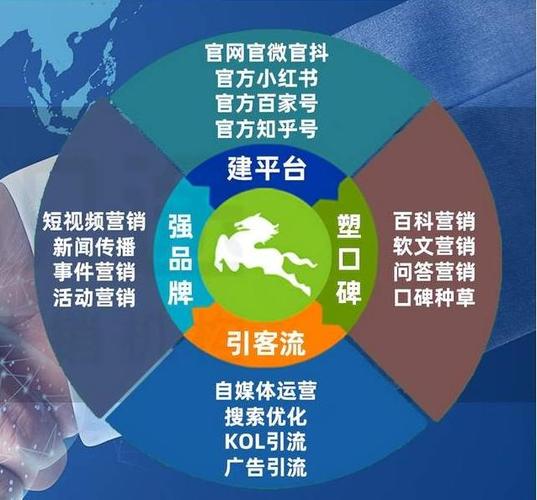 官网官微官抖
官方小红书
官方百家号
官方知乎号

建平台

短视频营销
新闻传播
事件营销
活动营销

强品牌

塑口碑

百科营销
软文营销
问答营销
口碑种草

引客流

自媒体运营
搜索优化
KOL引流
广告引流